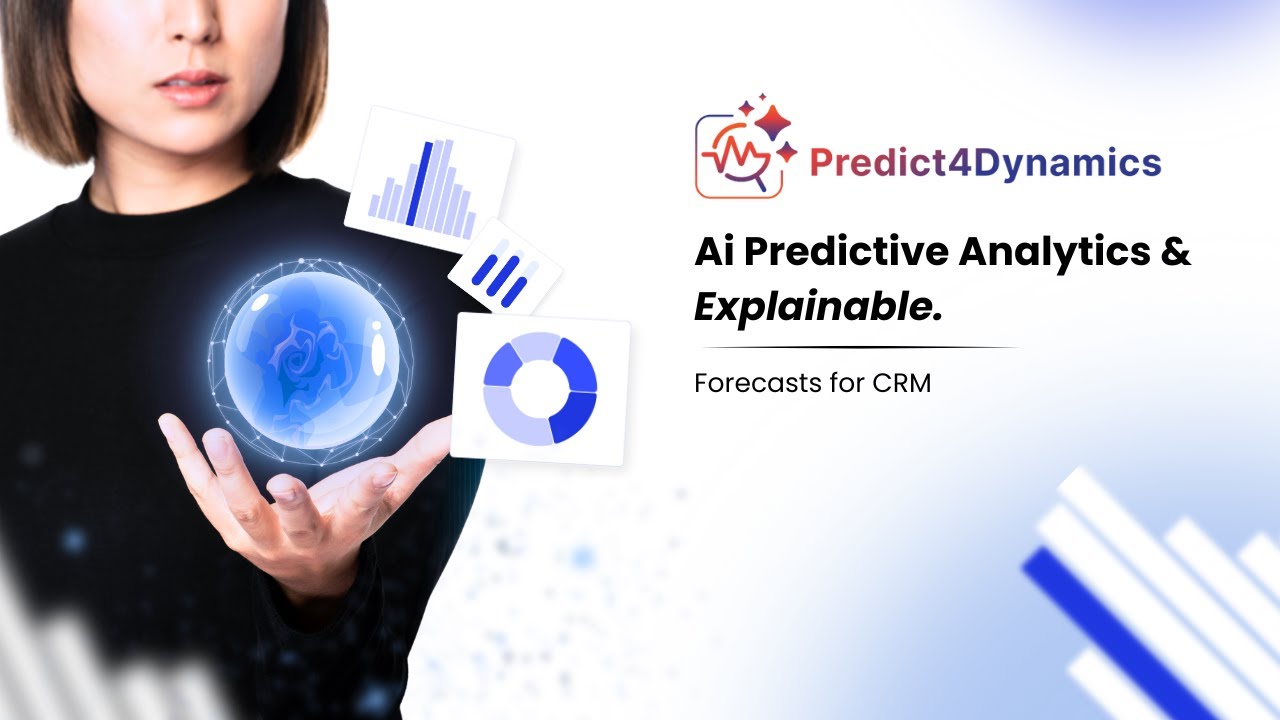 Predict4Dynamics

Ai Predictive Analytics & Explainable.

Forecasts for CRM